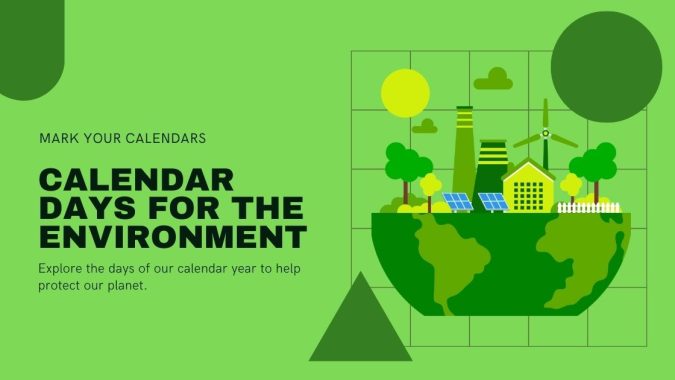 MARK YOUR CALENDARS

CALENDAR DAYS FOR THE ENVIRONMENT

Explore the days of our calendar year to help protect our planet.